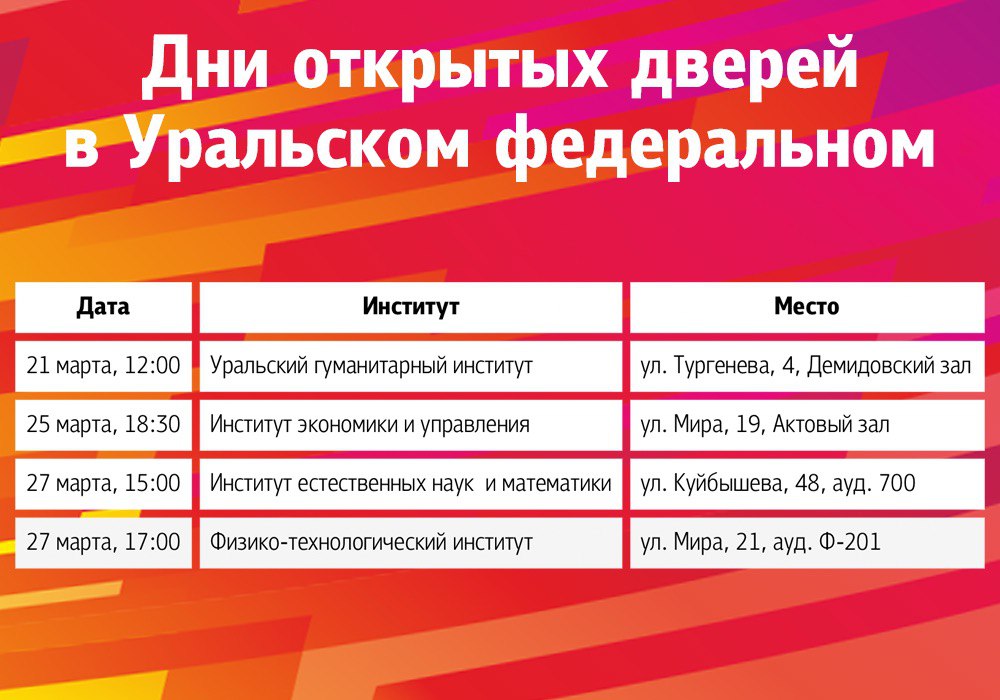 Дни открытых дверей в Уральском федеральном

| Дата | Институт | Место |
|---|---|---|
| 21 марта, 12:00 | Уральский гуманитарный институт | ул. Тургенева, 4, Демидовский зал |
| 25 марта, 18:30 | Институт экономики и управления | ул. Мира, 19, Актовый зал |
| 27 марта, 15:00 | Институт естественных наук  и математики | ул. Куйбышева, 48, ауд. 700 |
| 27 марта, 17:00 | Физико-технологический институт | ул. Мира, 21, ауд. Ф-201 |